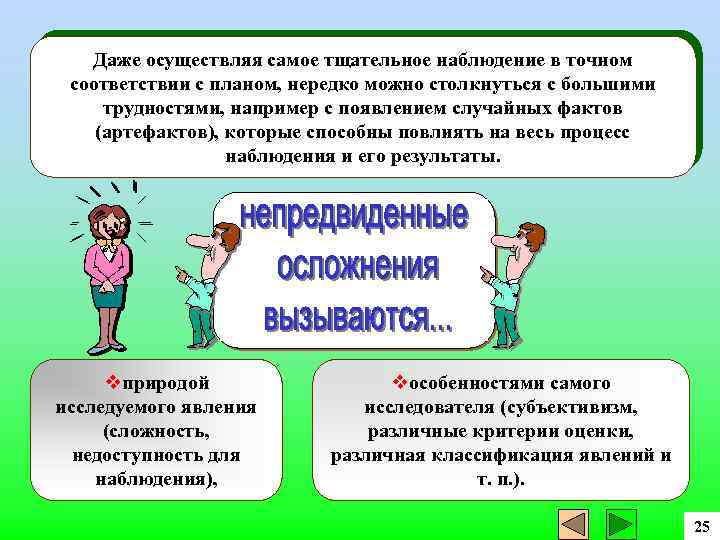 Даже осуществляя самое тщательное наблюдение в точном соответствии с планом, нередко можно столкнуться с большими трудностями, например с появлением случайных фактов (артефактов), которые способны повлиять на весь процесс наблюдения и его результаты.

непредвиденные осложнения вызываются...

❖природой исследуемого явления (сложность, недоступность для наблюдения),

❖особенностями самого исследователя (субъективизм, различные критерии оценки, различная классификация явлений и т. п.).

25